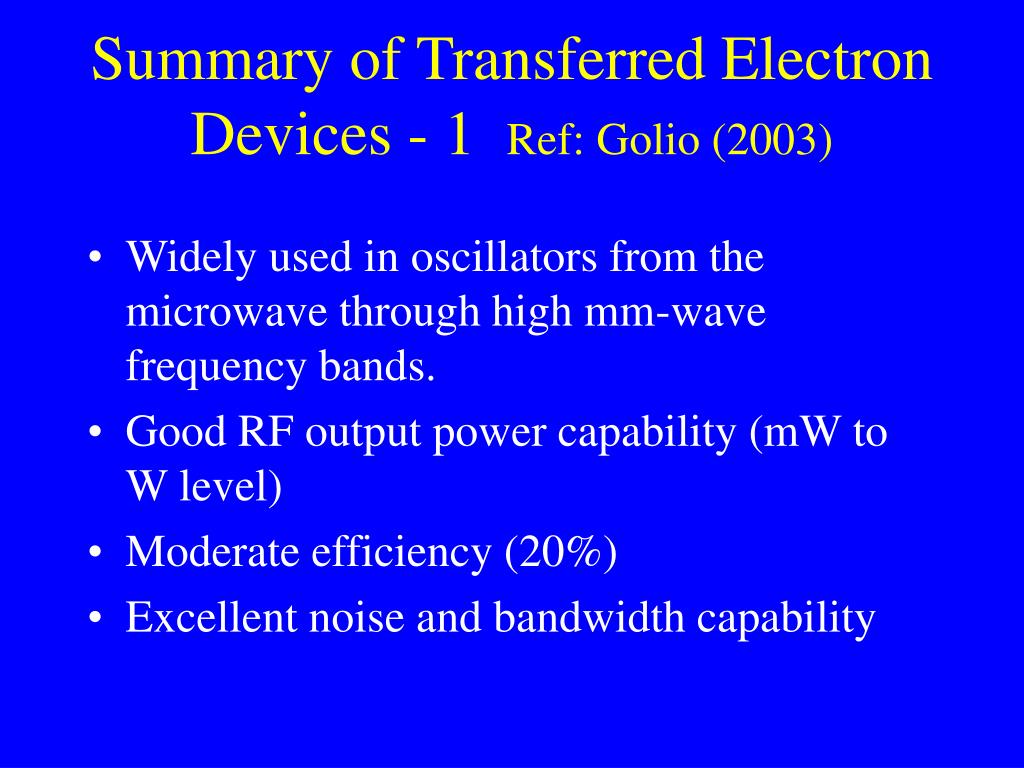 Summary of Transferred Electron Devices - 1 Ref: Golio (2003)

• Widely used in oscillators from the microwave through high mm-wave frequency bands.
• Good RF output power capability (mW to W level)
• Moderate efficiency (20%)
• Excellent noise and bandwidth capability